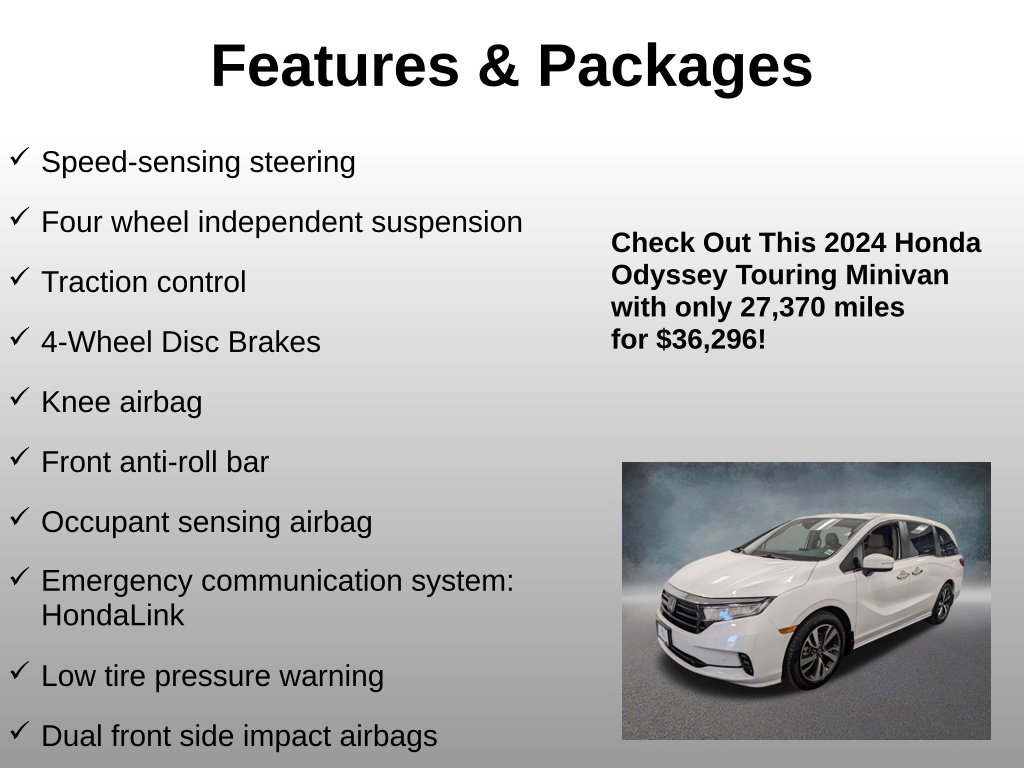 Features & Packages

✓ Speed-sensing steering

✓ Four wheel independent suspension

✓ Traction control

✓ 4-Wheel Disc Brakes

✓ Knee airbag

✓ Front anti-roll bar

✓ Occupant sensing airbag

✓ Emergency communication system: HondaLink

✓ Low tire pressure warning

✓ Dual front side impact airbags

Check Out This 2024 Honda Odyssey Touring Minivan with only 27,370 miles for $36,296!